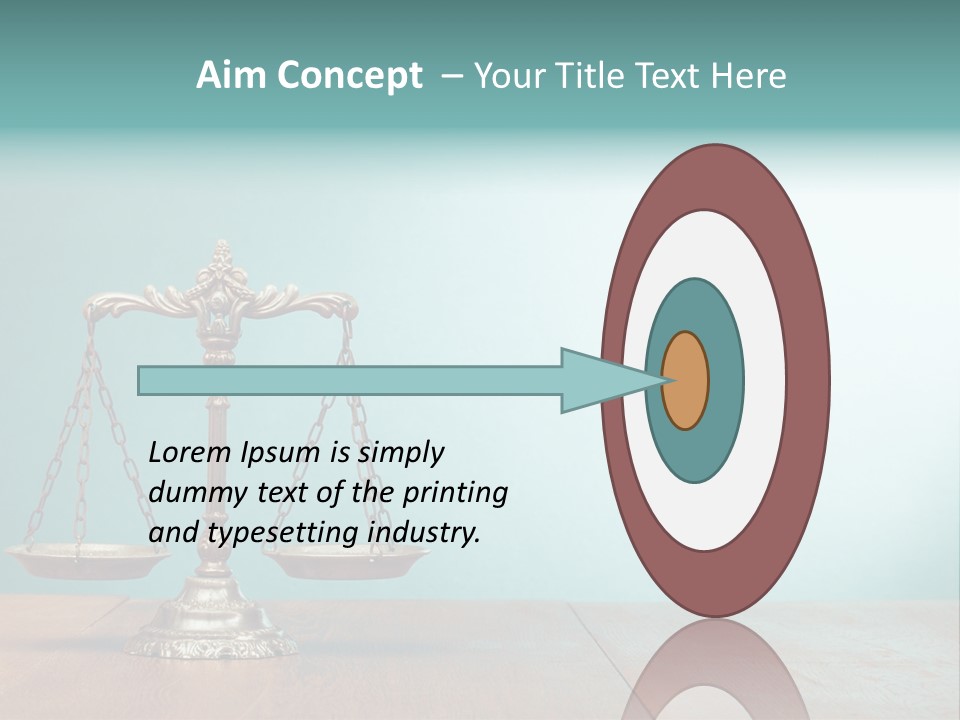 Aim Concept – Your Title Text Here

Lorem Ipsum is simply dummy text of the printing and typesetting industry.